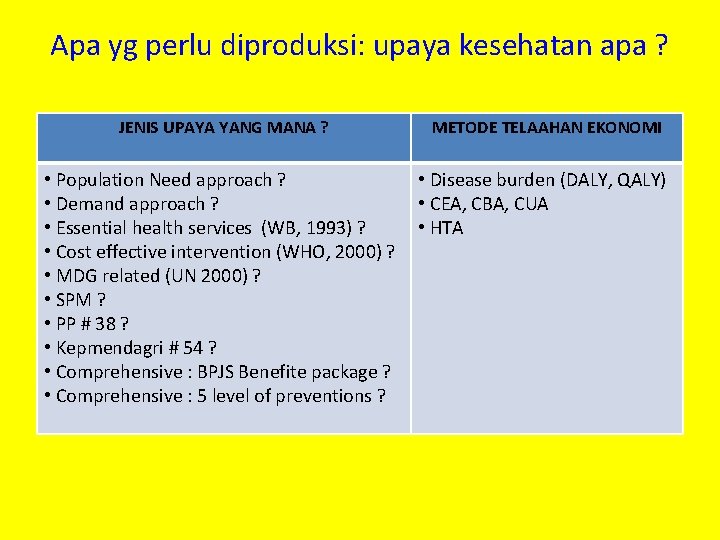 Apa yg perlu diproduksi: upaya kesehatan apa ?

| JENIS UPAYA YANG MANA ? | METODE TELAAHAN EKONOMI |
|---|---|
| • Population Need approach ?<br>• Demand approach ?<br>• Essential health services (WB, 1993) ?<br>• Cost effective intervention (WHO, 2000) ?<br>• MDG related (UN 2000) ?<br>• SPM ?<br>• PP # 38 ?<br>• Kepmendagri # 54 ?<br>• Comprehensive : BPJS Benefite package ?<br>• Comprehensive : 5 level of preventions ? | • Disease burden (DALY, QALY)<br>• CEA, CBA, CUA<br>• HTA |